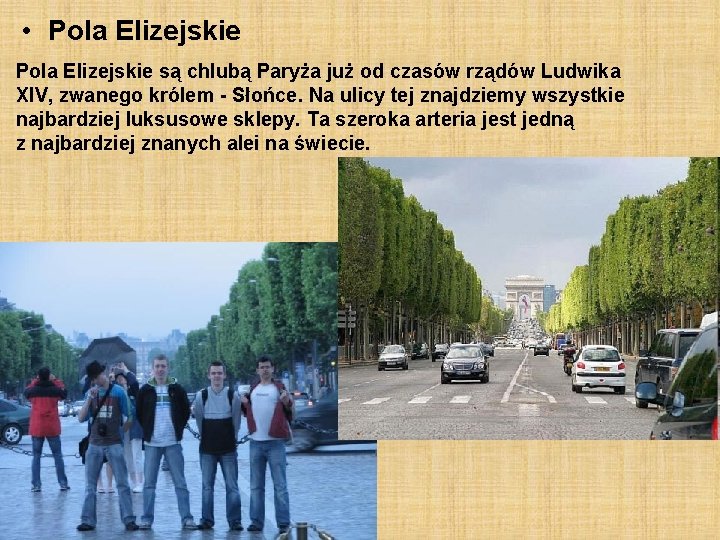 • Pola Elizejskie

Pola Elizejskie są chlubą Paryża już od czasów rządów Ludwika XIV, zwanego królem - Słońce. Na ulicy tej znajdziemy wszystkie najbardziej luksusowe sklepy. Ta szeroka arteria jest jedną z najbardziej znanych alei na świecie.